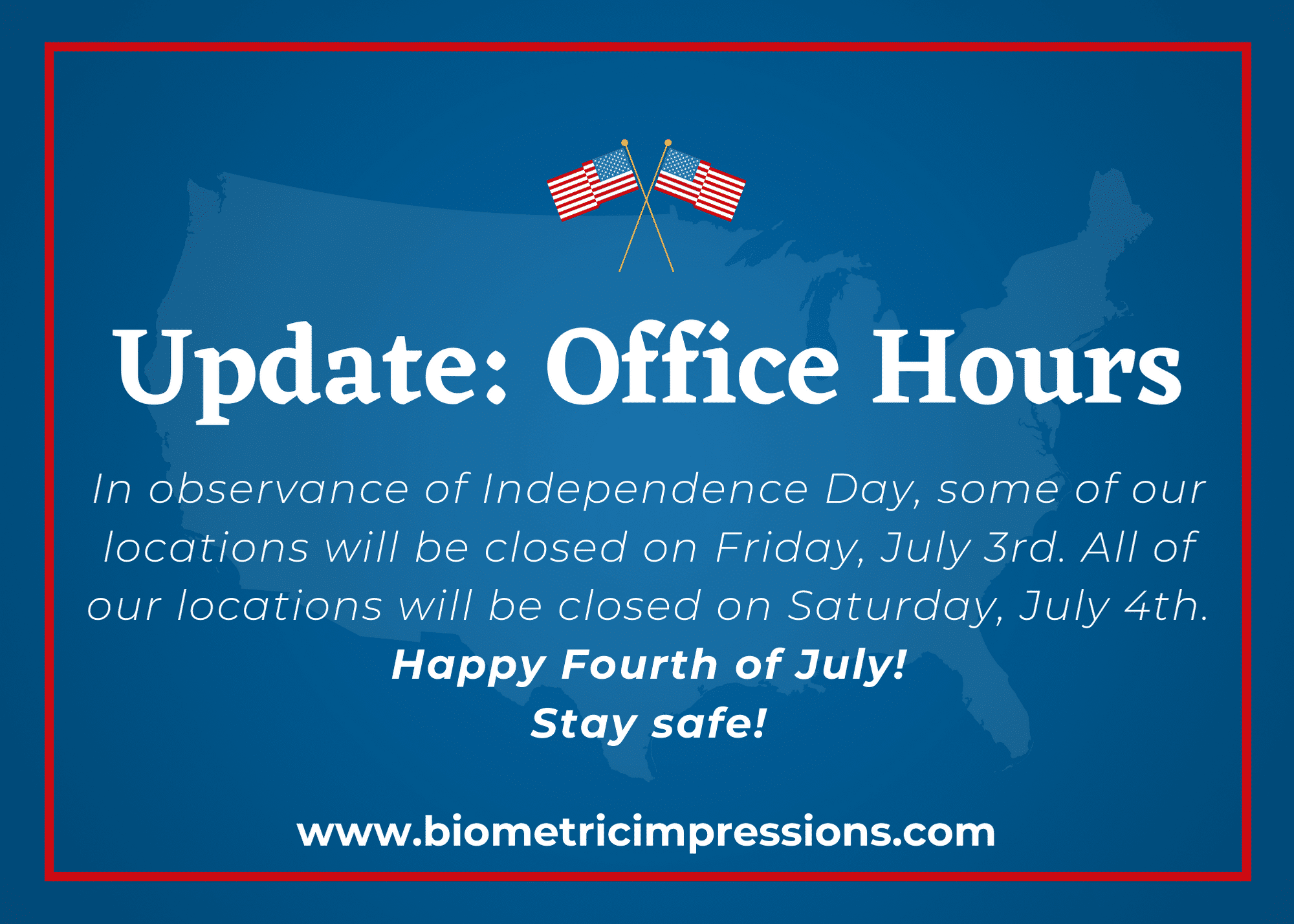 Update: Office Hours

In observance of Independence Day, some of our locations will be closed on Friday, July 3rd. All of our locations will be closed on Saturday, July 4th.

Happy Fourth of July!
Stay safe!

www.biometricimpressions.com